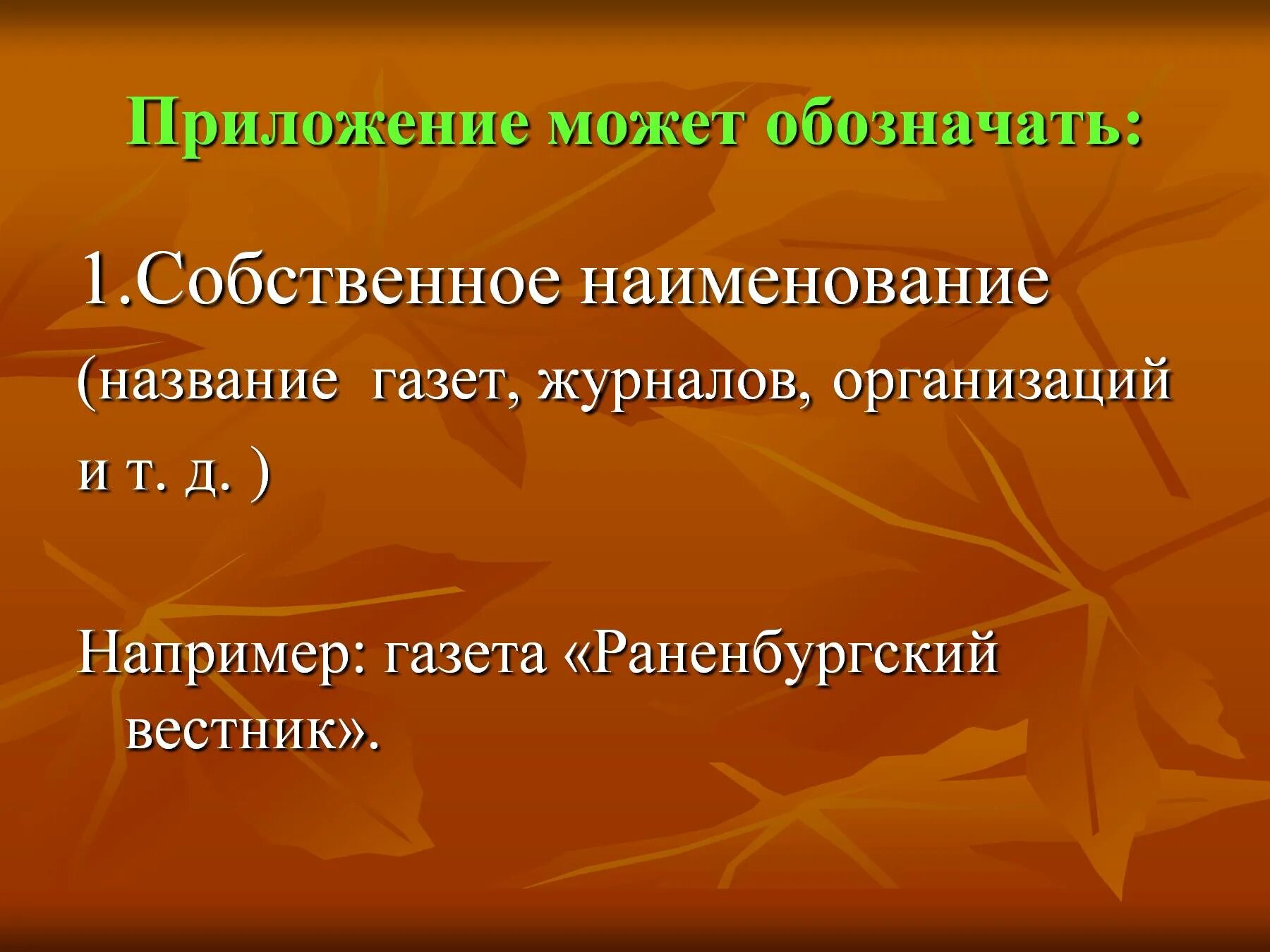 Приложение может обозначать:

1.Собственное наименование
(название газет, журналов, организаций и т. д. )

Например: газета «Раненбургский вестник».